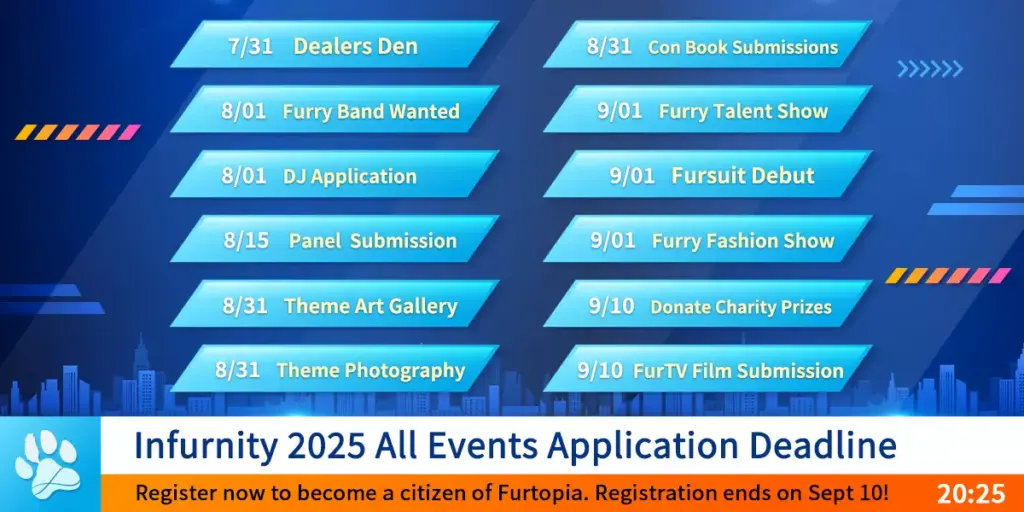 7/31 Dealers Den

8/01 Furry Band Wanted

8/01 DJ Application

8/15 Panel Submission

8/31 Theme Art Gallery

8/31 Theme Photography

8/31 Con Book Submissions

9/01 Furry Talent Show

9/01 Fursuit Debut

9/01 Furry Fashion Show

9/10 Donate Charity Prizes

9/10 FurTV Film Submission

Infurnity 2025 All Events Application Deadline

Register now to become a citizen of Furtopia. Registration ends on Sept 10!

20:25